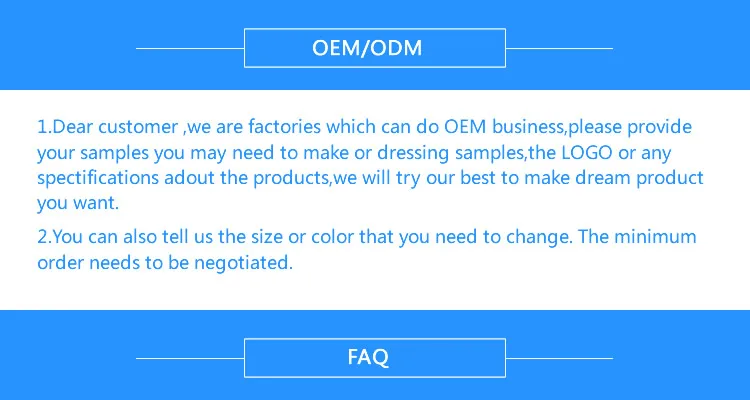 OEM/ODM

1.Dear customer ,we are factories which can do OEM business,please provide your samples you may need to make or dressing samples,the LOGO or any spectifications adout the products,we will try our best to make dream product you want.

2.You can also tell us the size or color that you need to change. The minimum order needs to be negotiated.

FAQ